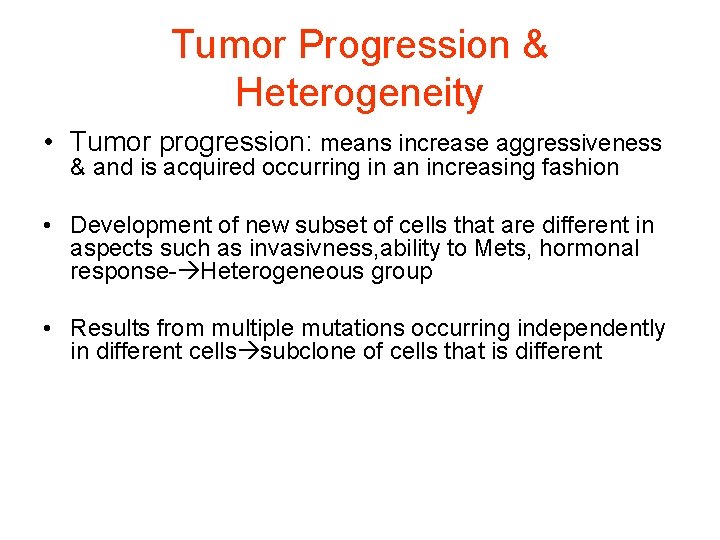 Tumor Progression & Heterogeneity

• Tumor progression: means increase aggressiveness & and is acquired occurring in an increasing fashion

• Development of new subset of cells that are different in aspects such as invasivness,ability to Mets, hormonal response-→Heterogeneous group

• Results from multiple mutations occurring independently in different cells→subclone of cells that is different